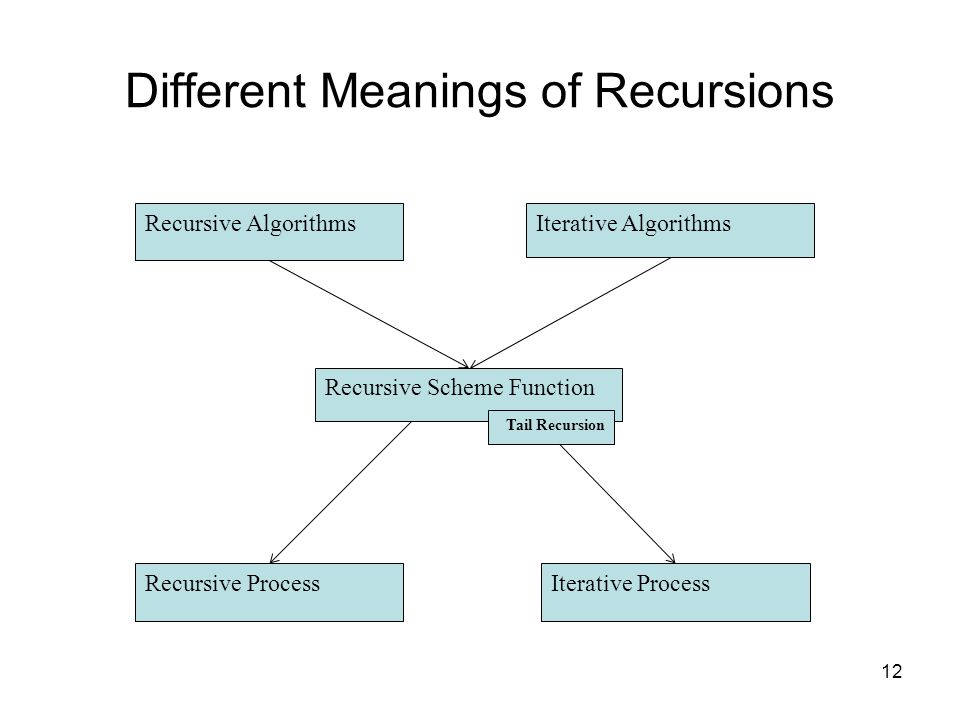 Different Meanings of Recursions

Recursive Algorithms

Iterative Algorithms

Recursive Scheme Function

Tail Recursion

Recursive Process

Iterative Process

12